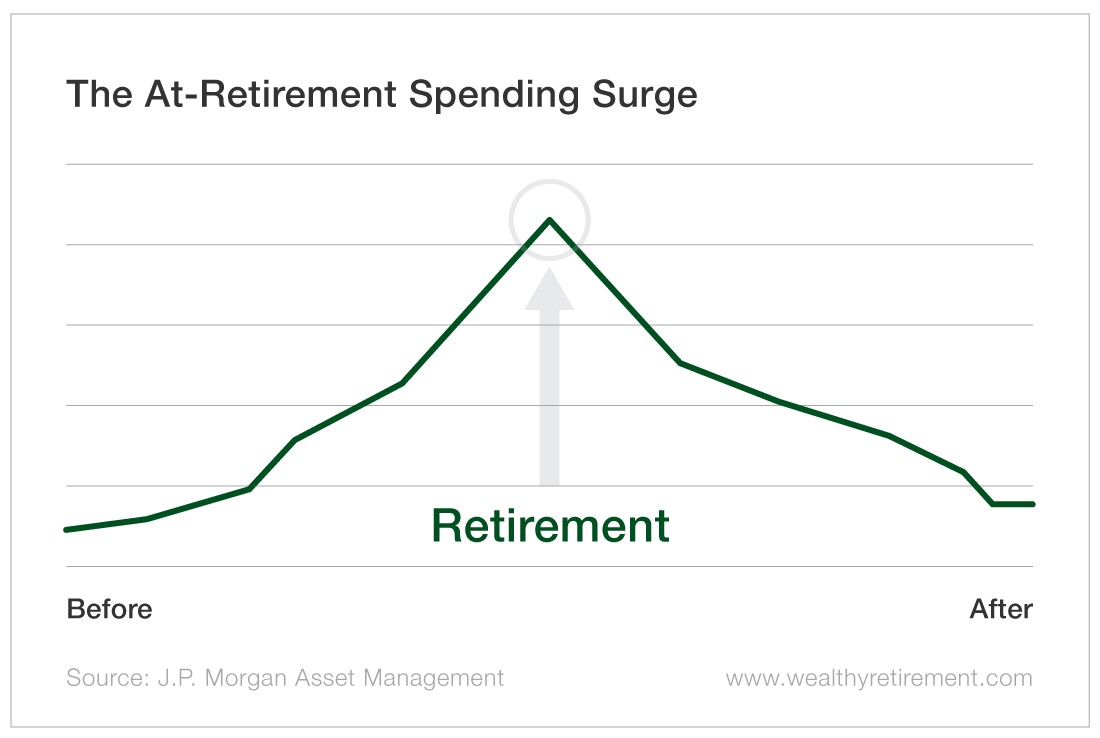 The At-Retirement Spending Surge

Retirement

Before

After

Source: J.P. Morgan Asset Management

www.wealthyretirement.com